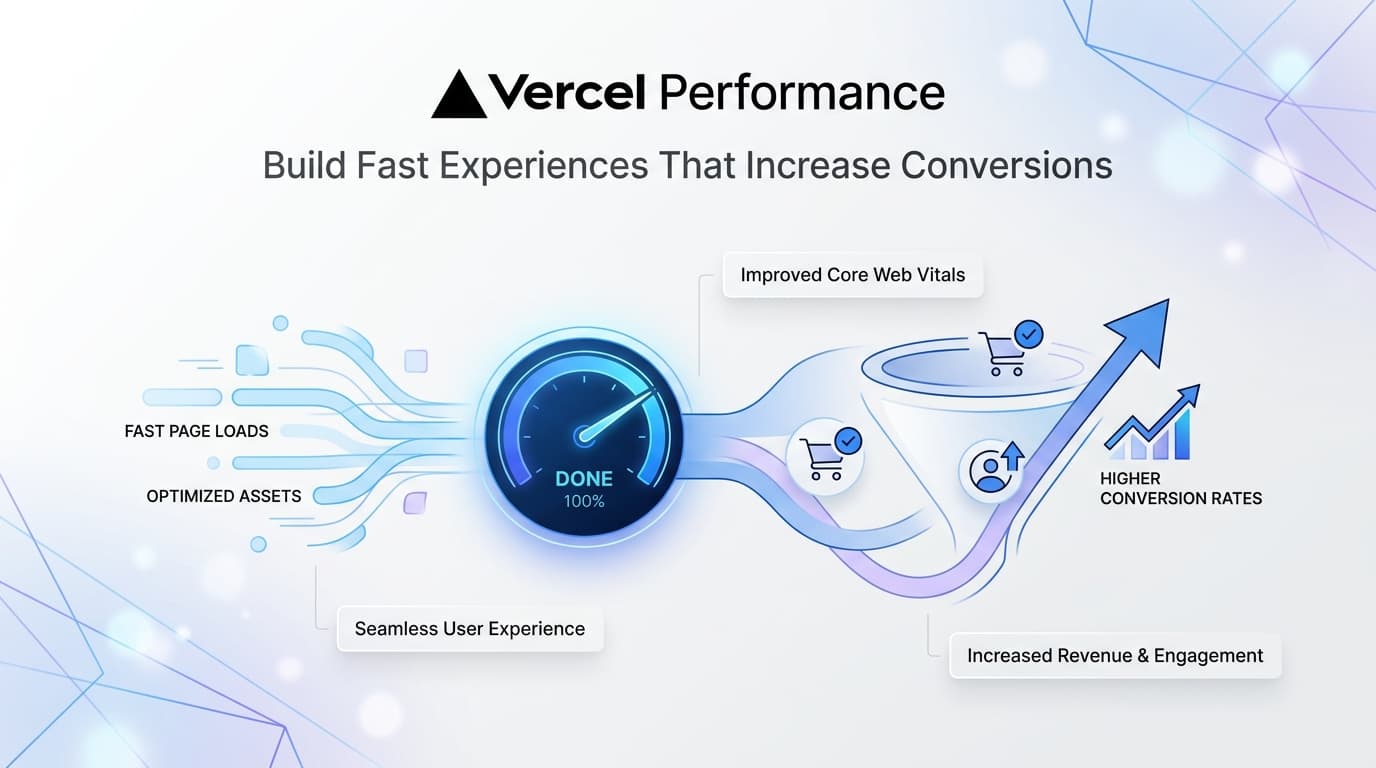 Vercel Performance

Build Fast Experiences That Increase Conversions

Improved Core Web Vitals

FAST PAGE LOADS

OPTIMIZED ASSETS

DONE
100%

HIGHER
CONVERSION RATES

Seamless User Experience

Increased Revenue & Engagement